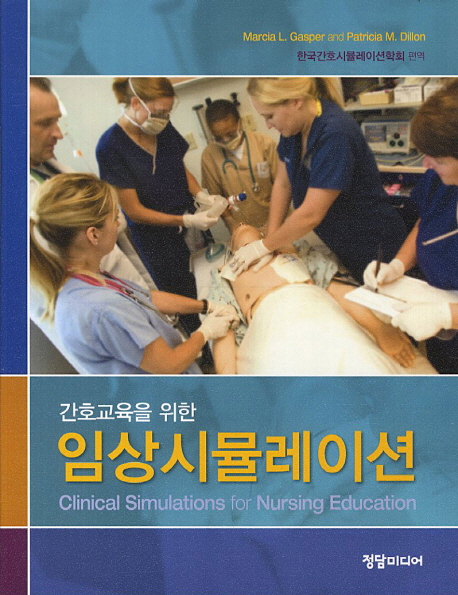 Marcia L. Gasper and Patricia M. Dillon
한국간호시뮬레이션학회 편역

간호교육을 위한
임상시뮬레이션
Clinical Simulations for Nursing Education

정담미디어